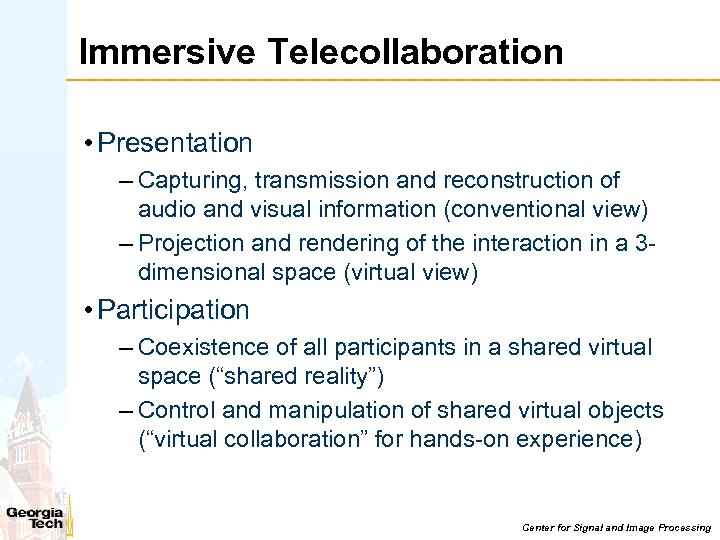 Immersive Telecollaboration

• Presentation

– Capturing, transmission and reconstruction of audio and visual information (conventional view)

– Projection and rendering of the interaction in a 3-dimensional space (virtual view)

• Participation

– Coexistence of all participants in a shared virtual space (“shared reality”)

– Control and manipulation of shared virtual objects (“virtual collaboration” for hands-on experience)

Georgia Tech

Center for Signal and Image Processing